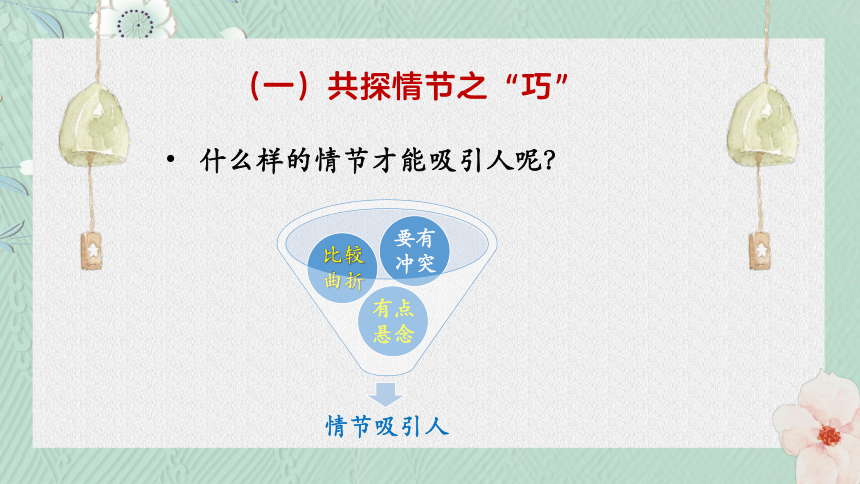 （一）共探情节之“巧”

• 什么样的情节才能吸引人呢？

比较曲折

要有冲突

有点悬念

情节吸引人